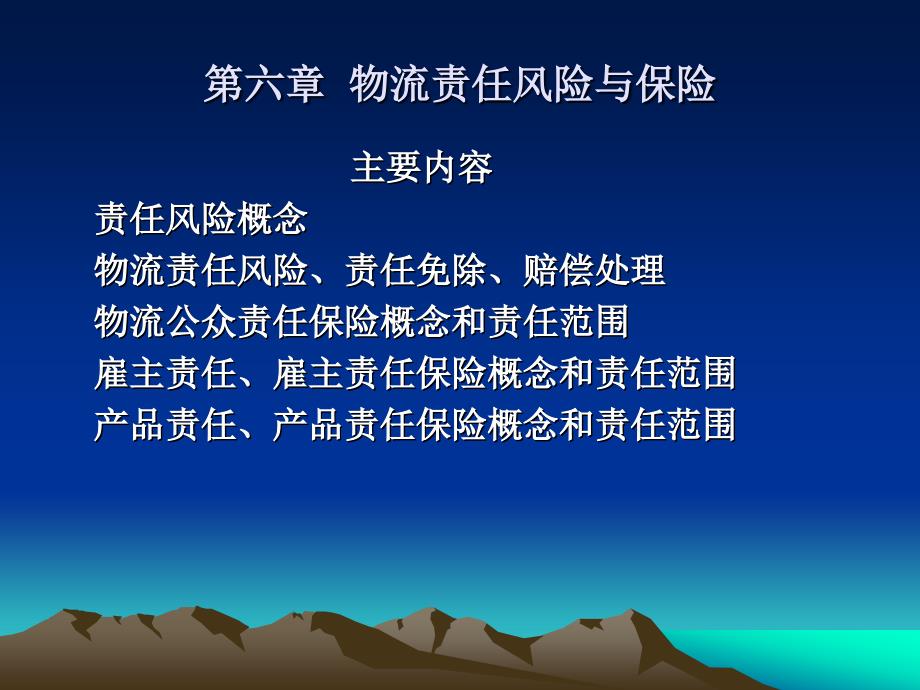 第六章 物流责任风险与保险

主要内容

责任风险概念
物流责任风险、责任免除、赔偿处理
物流公众责任保险概念和责任范围
雇主责任、雇主责任保险概念和责任范围
产品责任、产品责任保险概念和责任范围